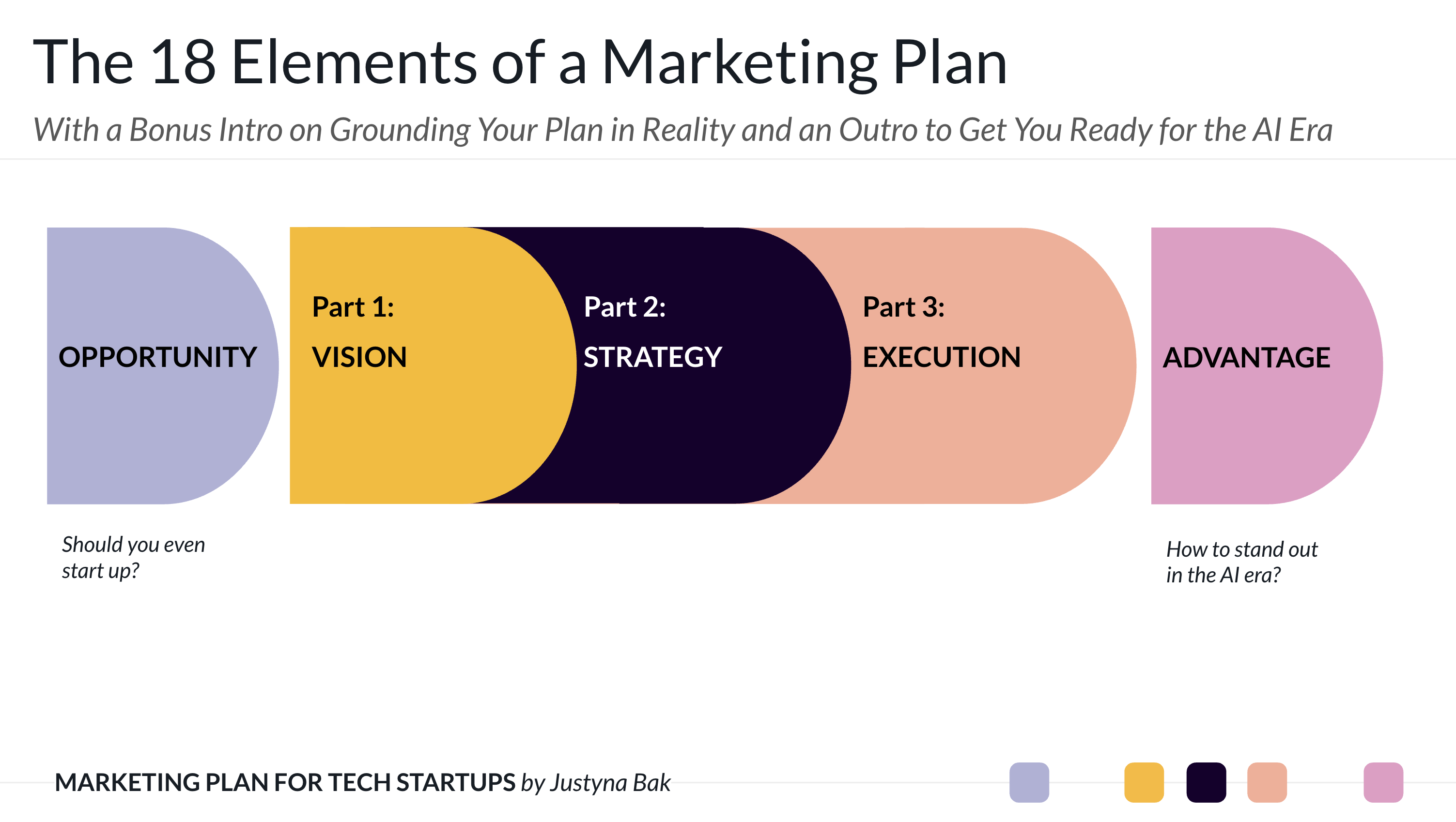 The 18 Elements of a Marketing Plan

With a Bonus Intro on Grounding Your Plan in Reality and an Outro to Get You Ready for the AI Era

OPPORTUNITY

Part 1:
VISION

Part 2:
STRATEGY

Part 3:
EXECUTION

ADVANTAGE

Should you even start up?

How to stand out in the AI era?

MARKETING PLAN FOR TECH STARTUPS by Justyna Bak